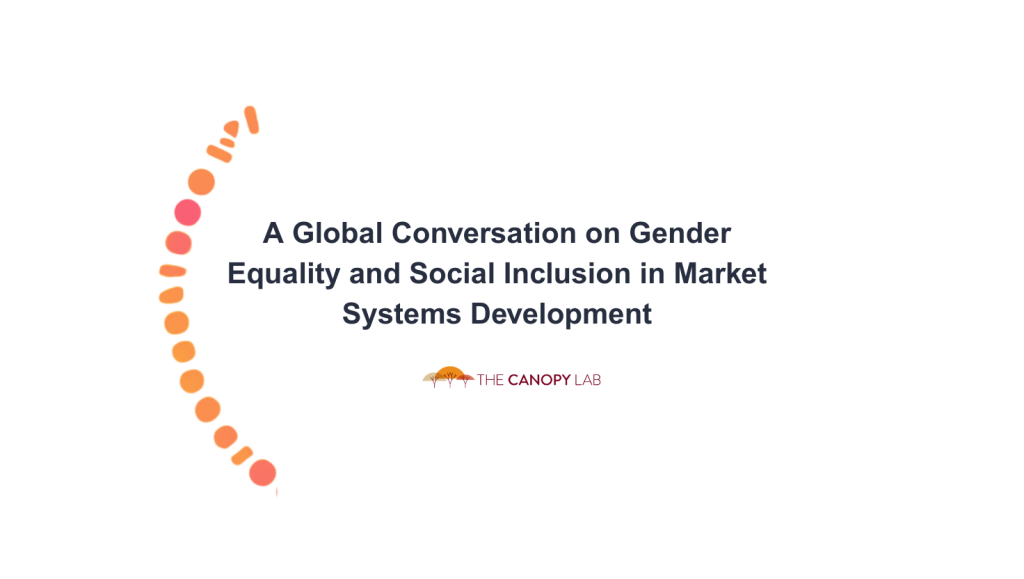 A Global Conversation on Gender Equality and Social Inclusion in Market Systems Development

THE CANOPY LAB